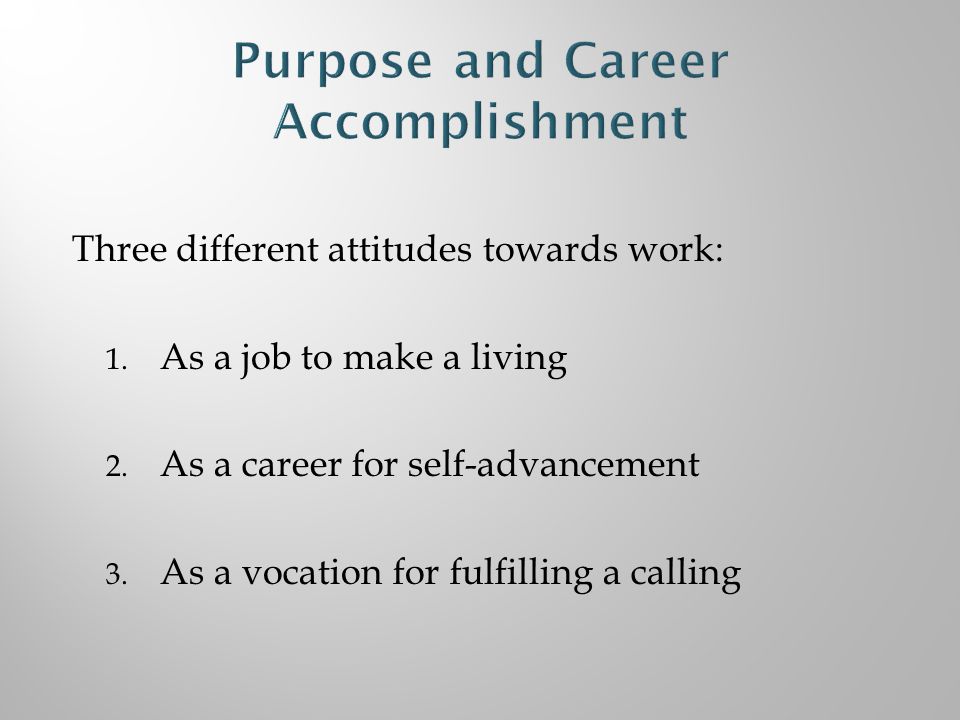 Purpose and Career Accomplishment

Three different attitudes towards work:

1. As a job to make a living

2. As a career for self-advancement

3. As a vocation for fulfilling a calling